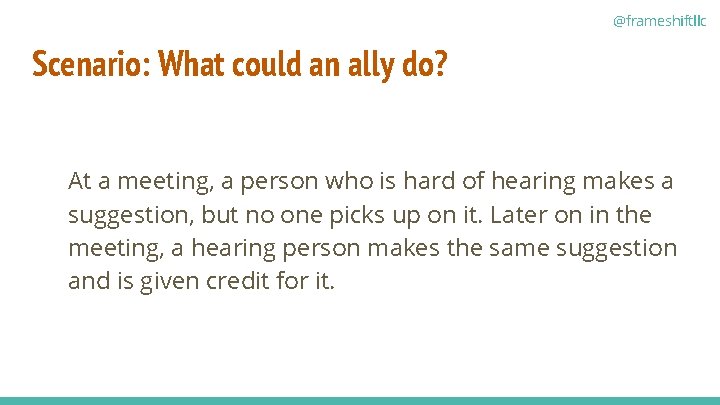 @frameshiftllc

Scenario: What could an ally do?

At a meeting, a person who is hard of hearing makes a suggestion, but no one picks up on it. Later on in the meeting, a hearing person makes the same suggestion and is given credit for it.